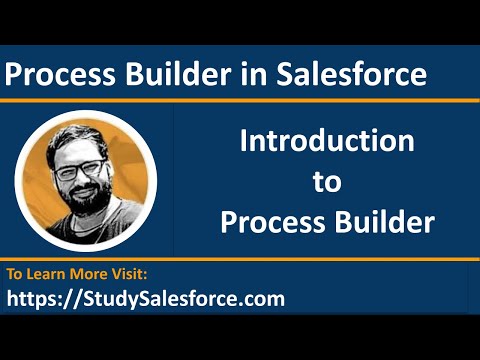 Process Builder in Salesforce

Introduction
to
Process Builder

To Learn More Visit:
https://StudySalesforce.com